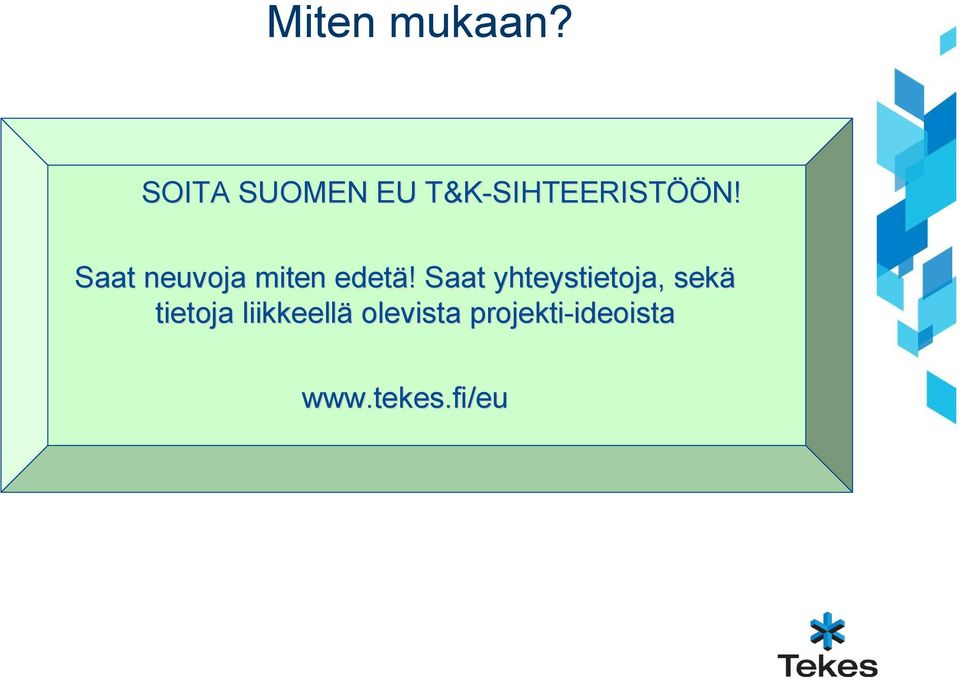 Miten mukaan?

SOITA SUOMEN EU T&K-SIHTEERISTÖÖN!

Saat neuvoja miten edetä! Saat yhteystietoja, sekä tietoja liikkeellä olevista projekti-ideoista

www.tekes.fi/eu

Tekes